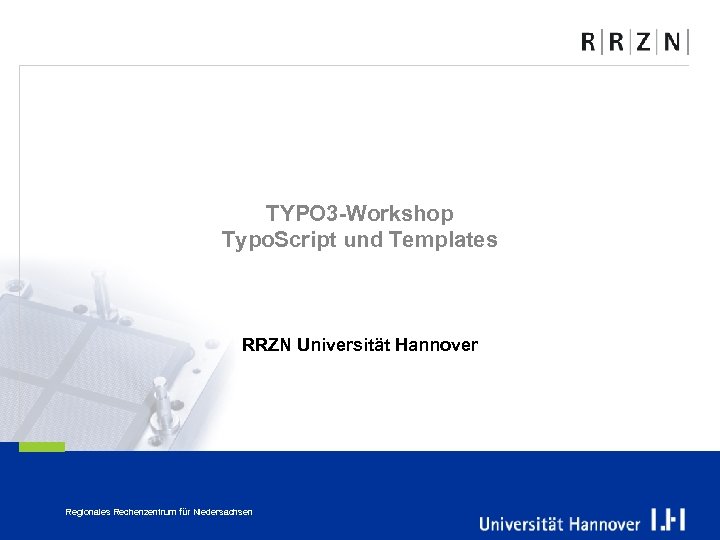 R|R|Z|N|

TYPO3-Workshop
TypoScript und Templates

RRZN Universität Hannover

Regionales Rechenzentrum für Niedersachsen

Universität Hannover